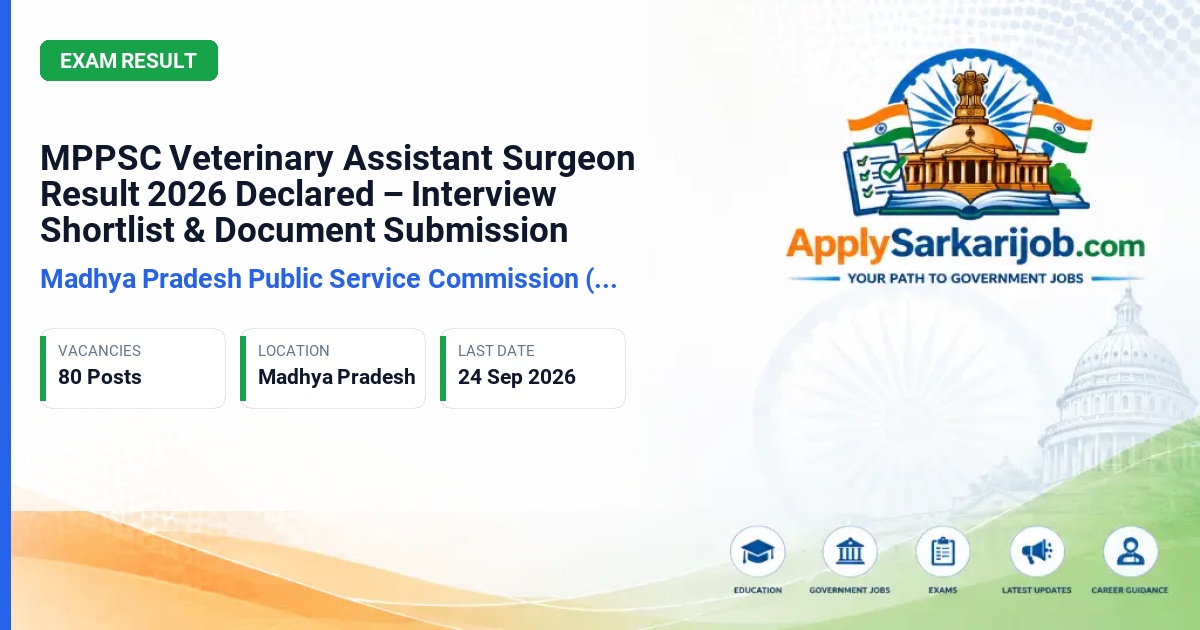 EXAM RESULT

MPPSC Veterinary Assistant Surgeon Result 2026 Declared – Interview Shortlist & Document Submission

Madhya Pradesh Public Service Commission (...

VACANCIES
80 Posts

LOCATION
Madhya Pradesh

LAST DATE
24 Sep 2026

ApplySarkarijob.com
YOUR PATH TO GOVERNMENT JOBS

EDUCATION
GOVERNMENT JOBS
EXAMS
LATEST UPDATES
CAREER GUIDANCE